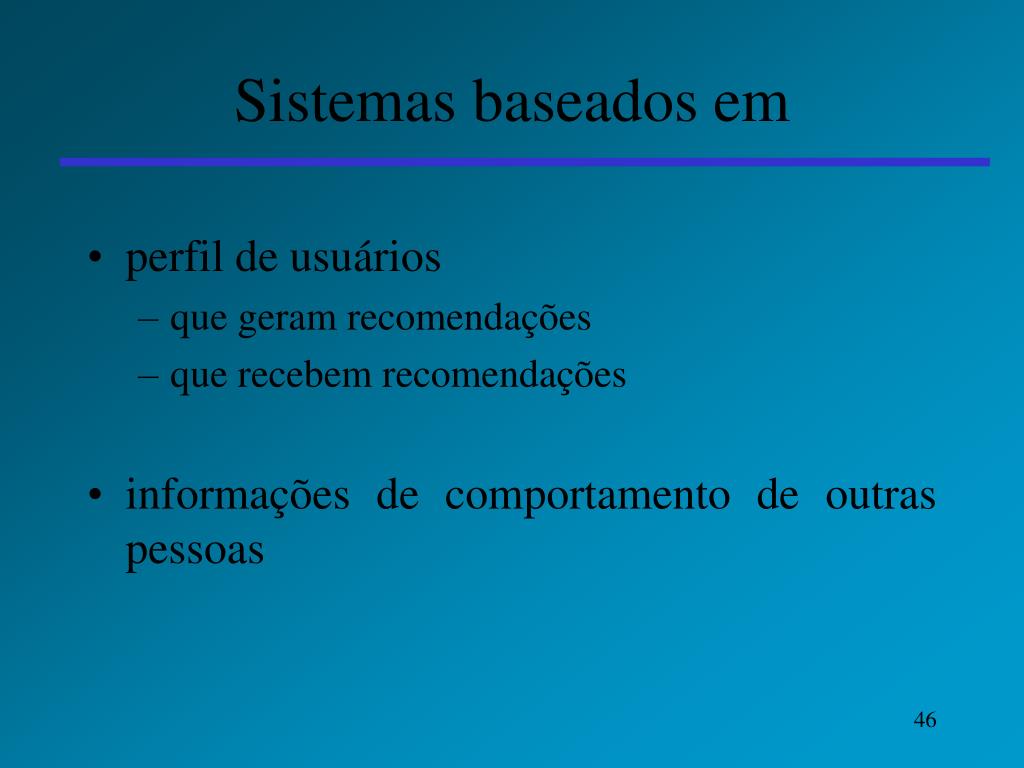 Sistemas baseados em

• perfil de usuários
  – que geram recomendações
  – que recebem recomendações

• informações de comportamento de outras pessoas

46